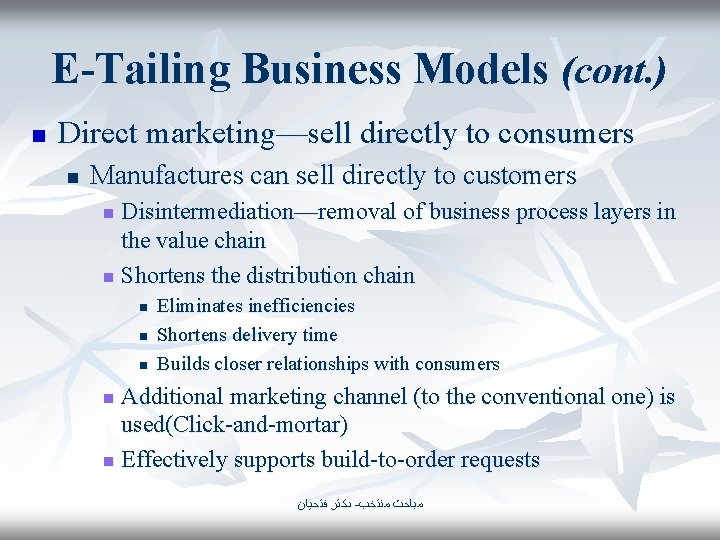 E-Tailing Business Models (cont.)

Direct marketing—sell directly to consumers

Manufactures can sell directly to customers

Disintermediation—removal of business process layers in the value chain

Shortens the distribution chain

Eliminates inefficiencies

Shortens delivery time

Builds closer relationships with consumers

Additional marketing channel (to the conventional one) is used(Click-and-mortar)

Effectively supports build-to-order requests

مباحث منتخب- دکتر فتحیان